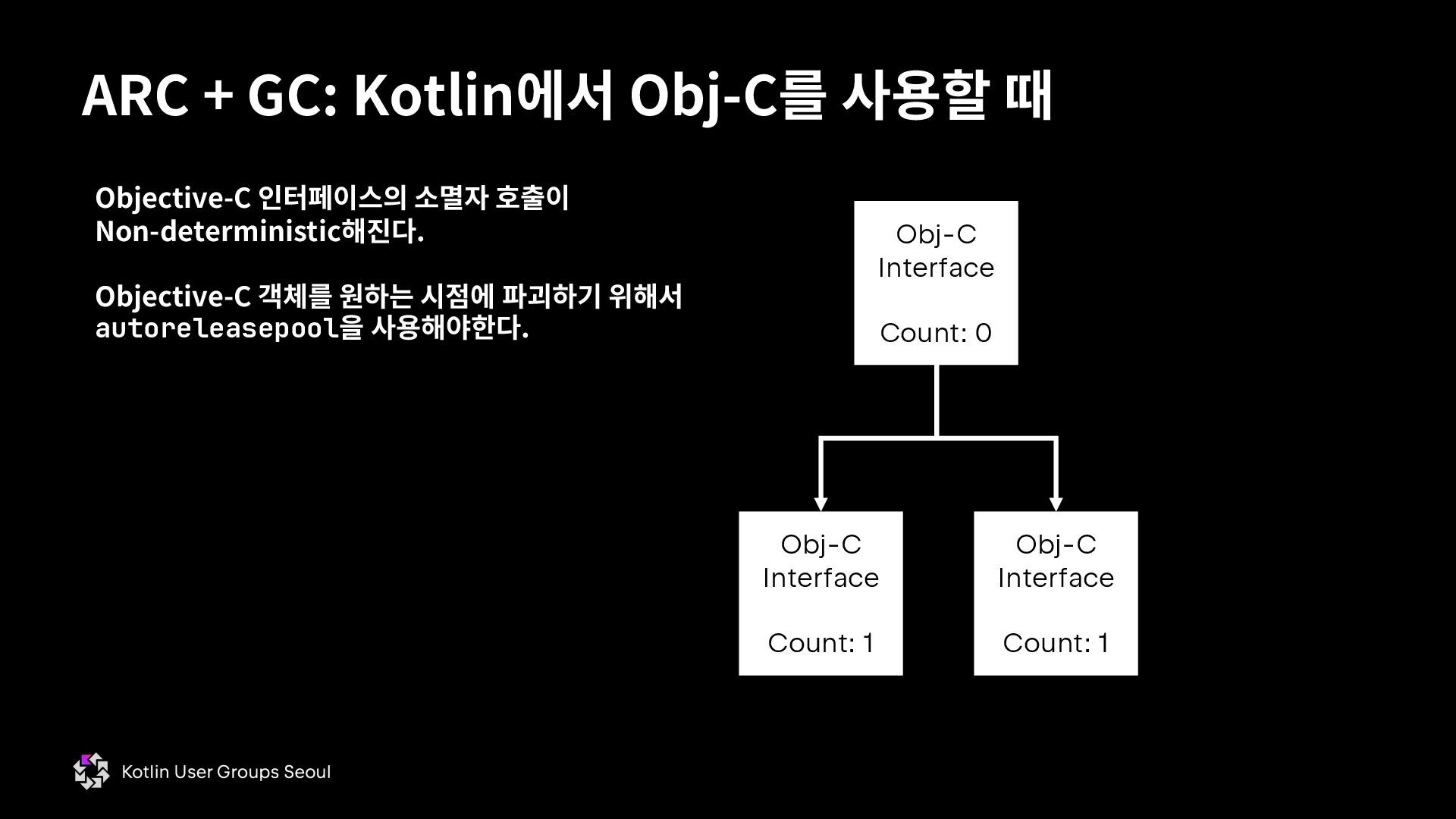 ARC + GC: Kotlin에서 Obj-C를 사용할 때

Objective-C 인터페이스의 소멸자 호출이 Non-deterministic해진다.

Objective-C 객체를 원하는 시점에 파괴하기 위해서 autoreleasepool을 사용해야한다.

Obj-C Interface

Count: 0

Obj-C Interface

Count: 1

Obj-C Interface

Count: 1

Kotlin User Groups Seoul